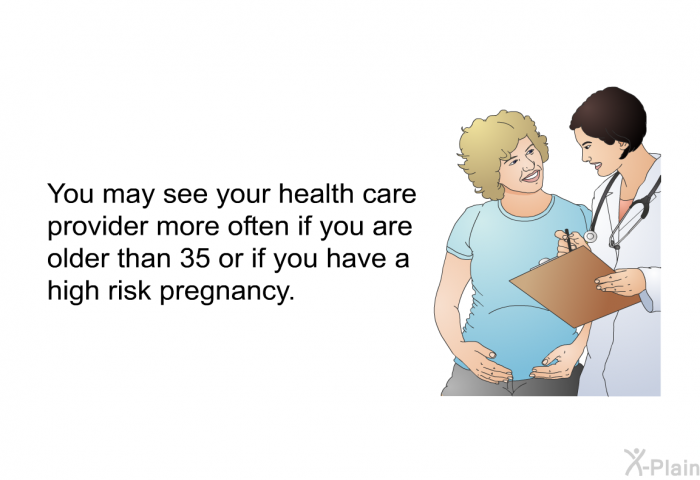 You may see your health care provider more often if you are older than 35 or if you have a high risk pregnancy.

X-Plain